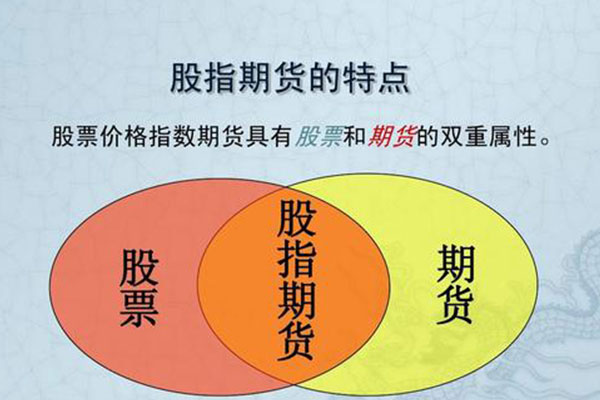 股指期货的特点

股票价格指数期货具有股票和期货的双重属性。

股票

股指期货

期货